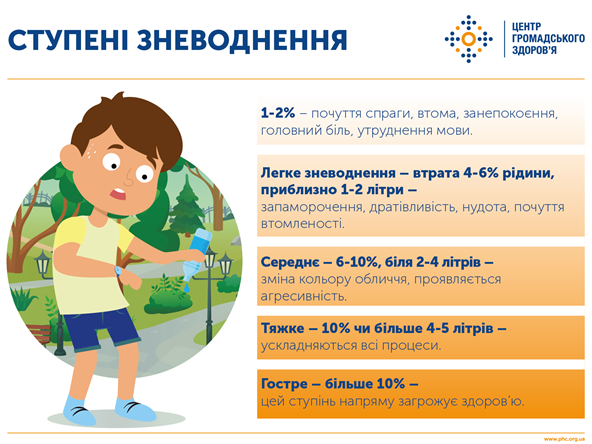 СТУПЕНІ ЗНЕВОДНЕННЯ

ЦЕНТР ГРОМАДСЬКОГО ЗДОРОВ'Я

1-2% – почуття спраги, втома, занепокоєння, головний біль, утруднення мови.

Легке зневоднення – втрата 4-6% рідини, приблизно 1-2 літри –
запаморочення, дратівливість, нудота, почуття втомленості.

Середнє – 6-10%, біля 2-4 літрів –
зміна кольору обличчя, проявляється агресивність.

Тяжке – 10% чи більше 4-5 літрів –
ускладняються всі процеси.

Гостре – більше 10% –
цей ступінь напряму загрожує здоров'ю.

www.phc.org.ua